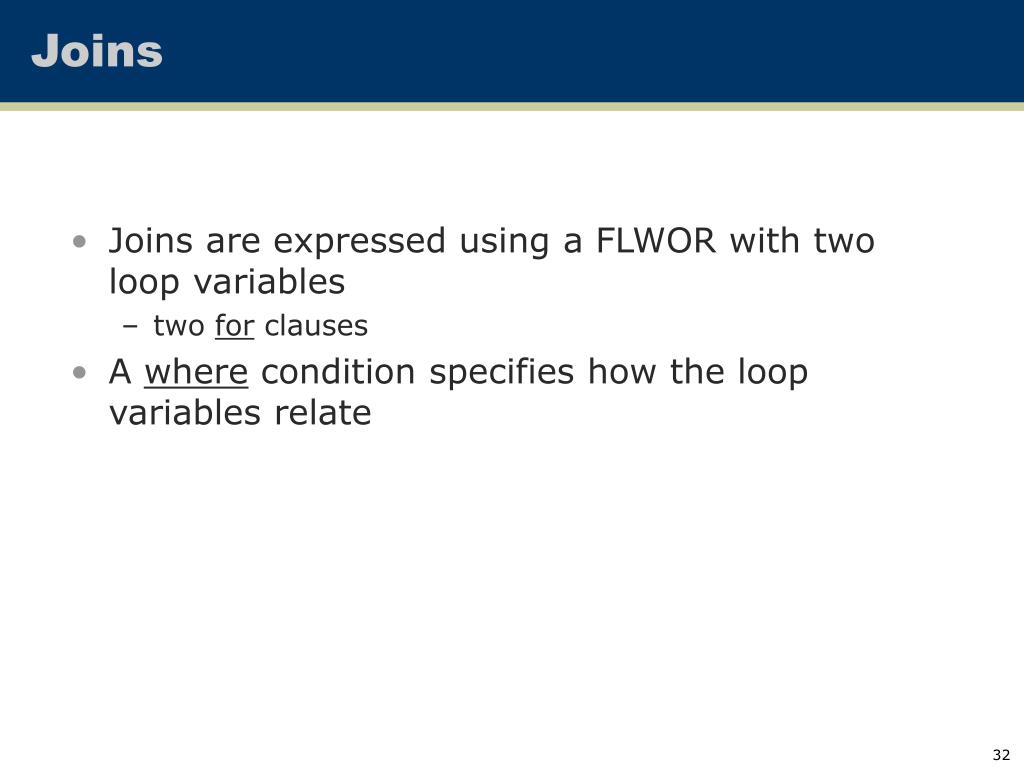 Joins

• Joins are expressed using a FLWOR with two loop variables
  – two for clauses
• A where condition specifies how the loop variables relate

32